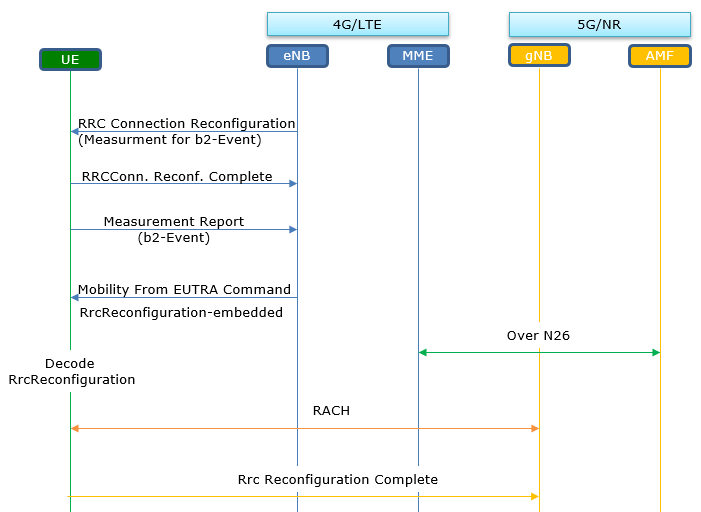 4G/LTE

5G/NR

UE

eNB

MME

gNB

AMF

RRC Connection Reconfiguration (Measurment for b2-Event)

RRCConn. Reconf. Complete

Measurement Report (b2-Event)

Mobility From EUTRA Command

RrcReconfiguration-embedded

Over N26

Decode RrcReconfiguration

RACH

Rrc Reconfiguration Complete